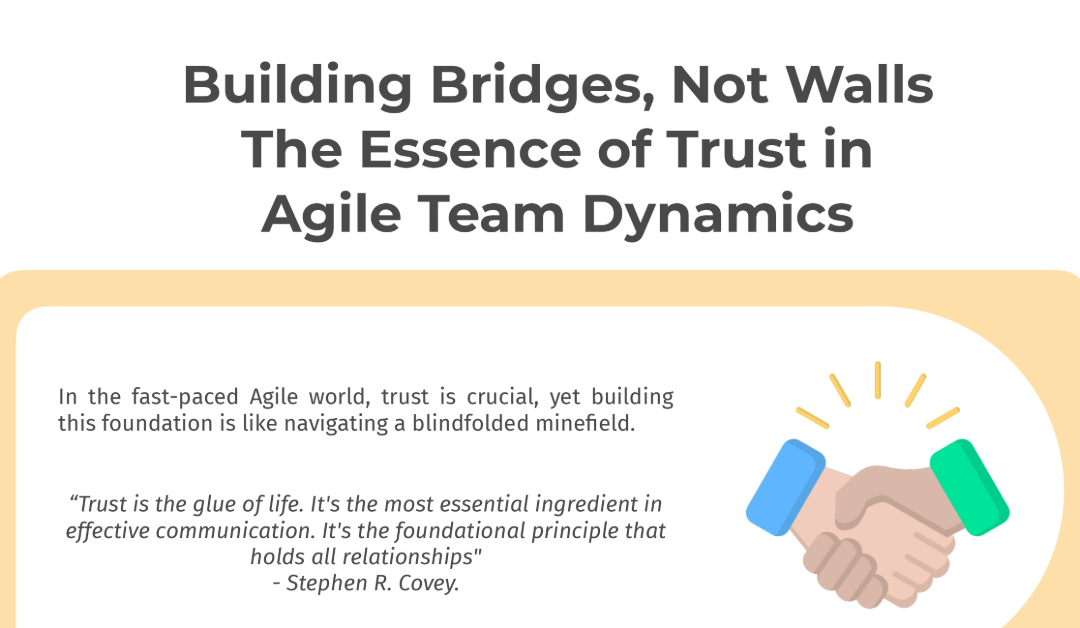 Building Bridges, Not Walls
The Essence of Trust in
Agile Team Dynamics

In the fast-paced Agile world, trust is crucial, yet building this foundation is like navigating a blindfolded minefield.

“Trust is the glue of life. It's the most essential ingredient in effective communication. It's the foundational principle that holds all relationships"
- Stephen R. Covey.